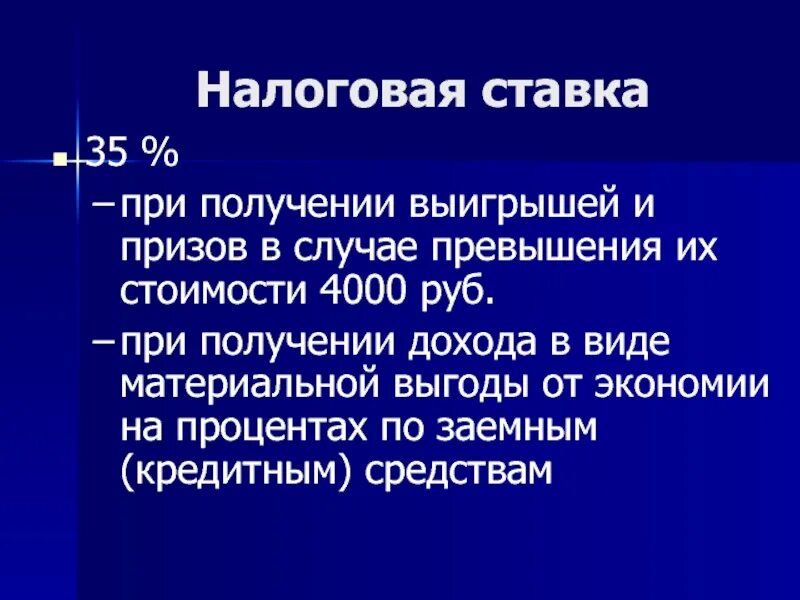 Налоговая ставка

35 %

– при получении выигрышей и призов в случае превышения их стоимости 4000 руб.

– при получении дохода в виде материальной выгоды от экономии на процентах по заемным (кредитным) средствам